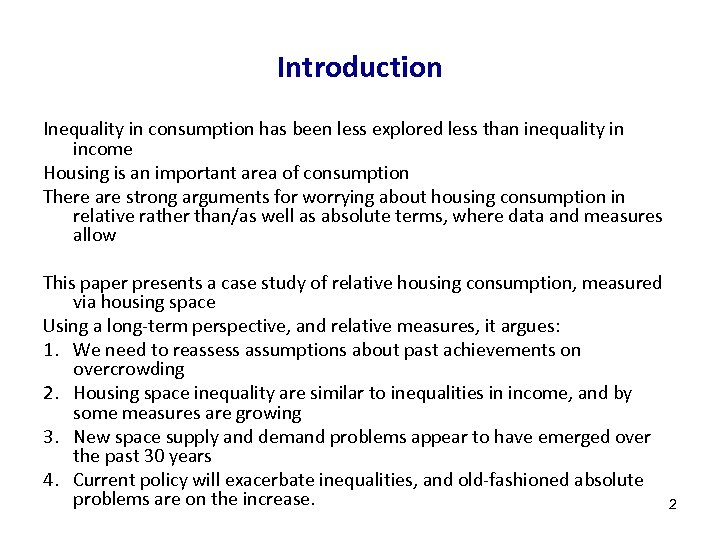 Introduction

Inequality in consumption has been less explored less than inequality in income

Housing is an important area of consumption

There are strong arguments for worrying about housing consumption in relative rather than/as well as absolute terms, where data and measures allow

This paper presents a case study of relative housing consumption, measured via housing space

Using a long-term perspective, and relative measures, it argues:

1. We need to reassess assumptions about past achievements on overcrowding
2. Housing space inequality are similar to inequalities in income, and by some measures are growing
3. New space supply and demand problems appear to have emerged over the past 30 years
4. Current policy will exacerbate inequalities, and old-fashioned absolute problems are on the increase.

2